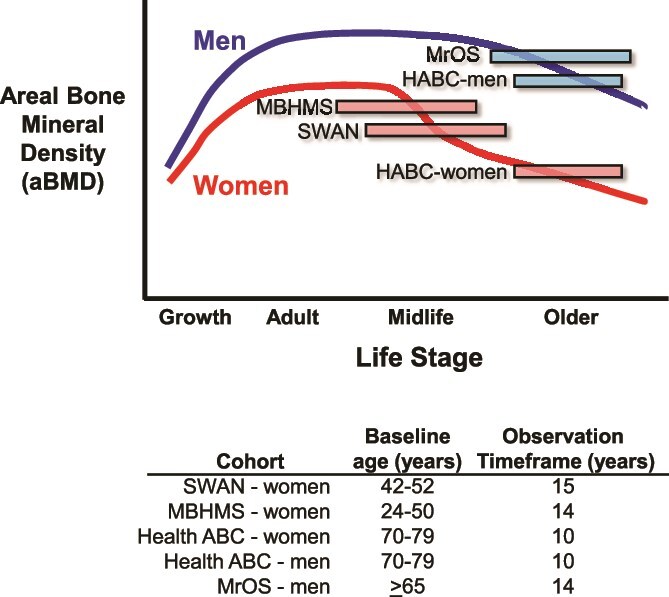 Areal Bone Mineral Density (aBMD)

Men

MrOS

HABC-men

MBHMS

SWAN

HABC-women

Women

Growth Adult Midlife Older

Life Stage

| Cohort | Baseline age (years) | Observation Timeframe (years) |
|---|---|---|
| SWAN - women | 42-52 | 15 |
| MBHMS - women | 24-50 | 14 |
| Health ABC - women | 70-79 | 10 |
| Health ABC - men | 70-79 | 10 |
| MrOS - men | $\geq$65 | 14 |